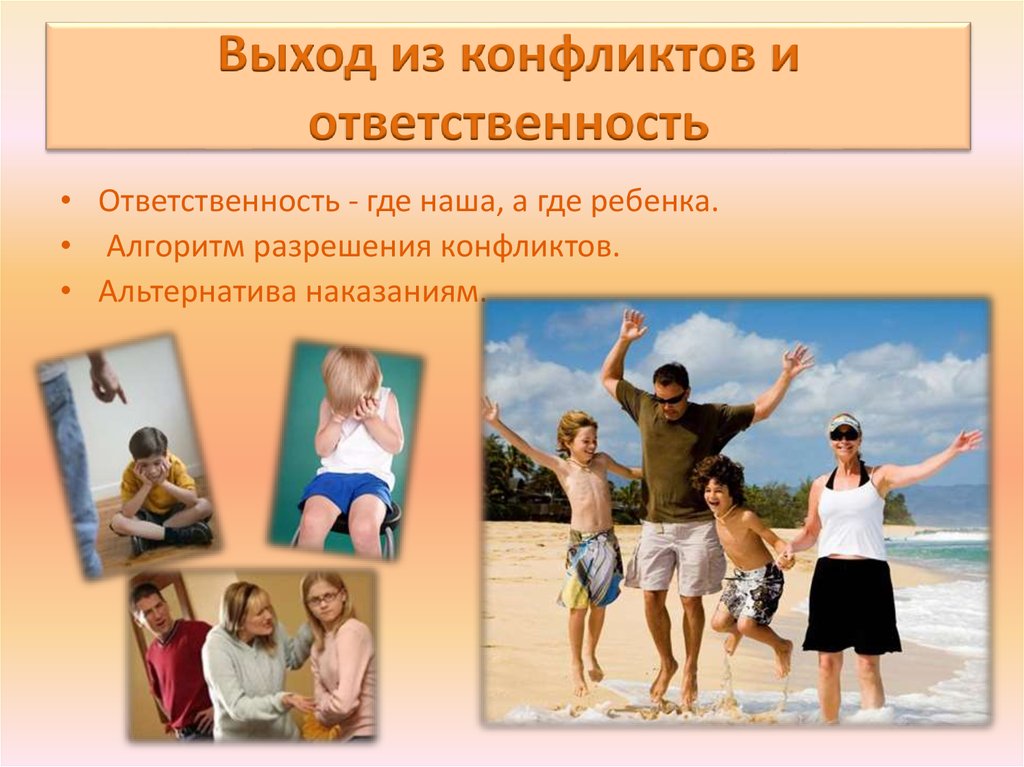 Выход из конфликтов и ответственность

• Ответственность - где наша, а где ребенка.
• Алгоритм разрешения конфликтов.
• Альтернатива наказаниям.